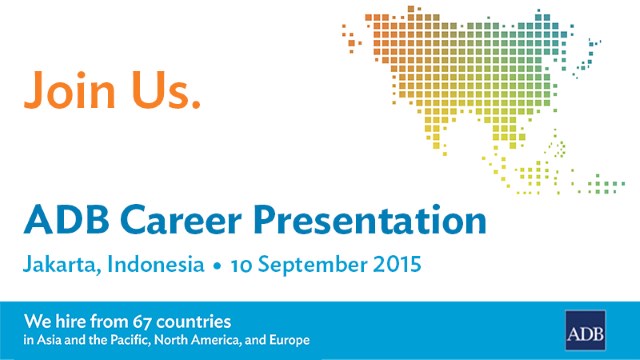 Join Us.

ADB Career Presentation

Jakarta, Indonesia • 10 September 2015

We hire from 67 countries
in Asia and the Pacific, North America, and Europe

ADB